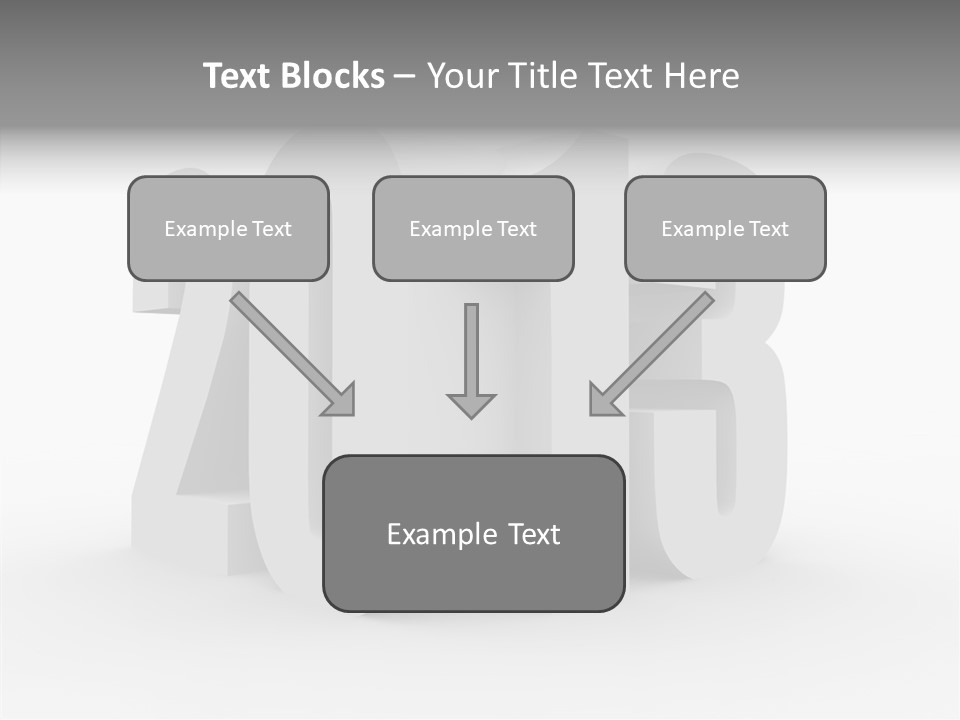 Text Blocks – Your Title Text Here

Example Text

Example Text

Example Text

Example Text